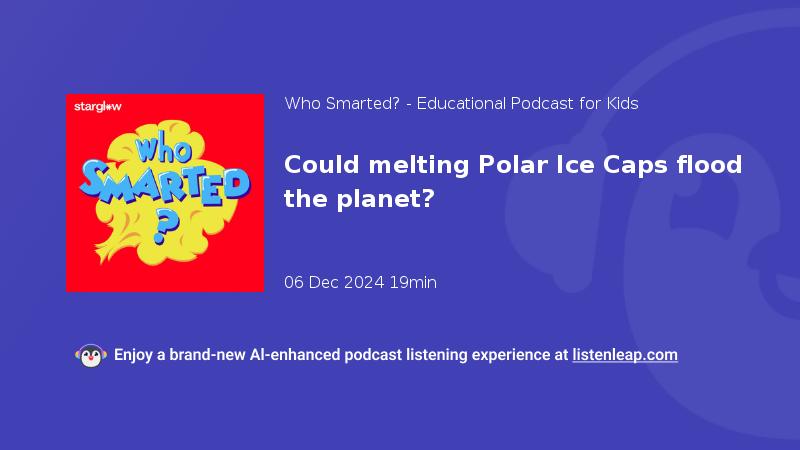 starglow

Who SMARTED ?

Who Smarted? - Educational Podcast for Kids

Could melting Polar Ice Caps flood the planet?

06 Dec 2024 19min

Enjoy a brand-new AI-enhanced podcast listening experience at listenleap.com